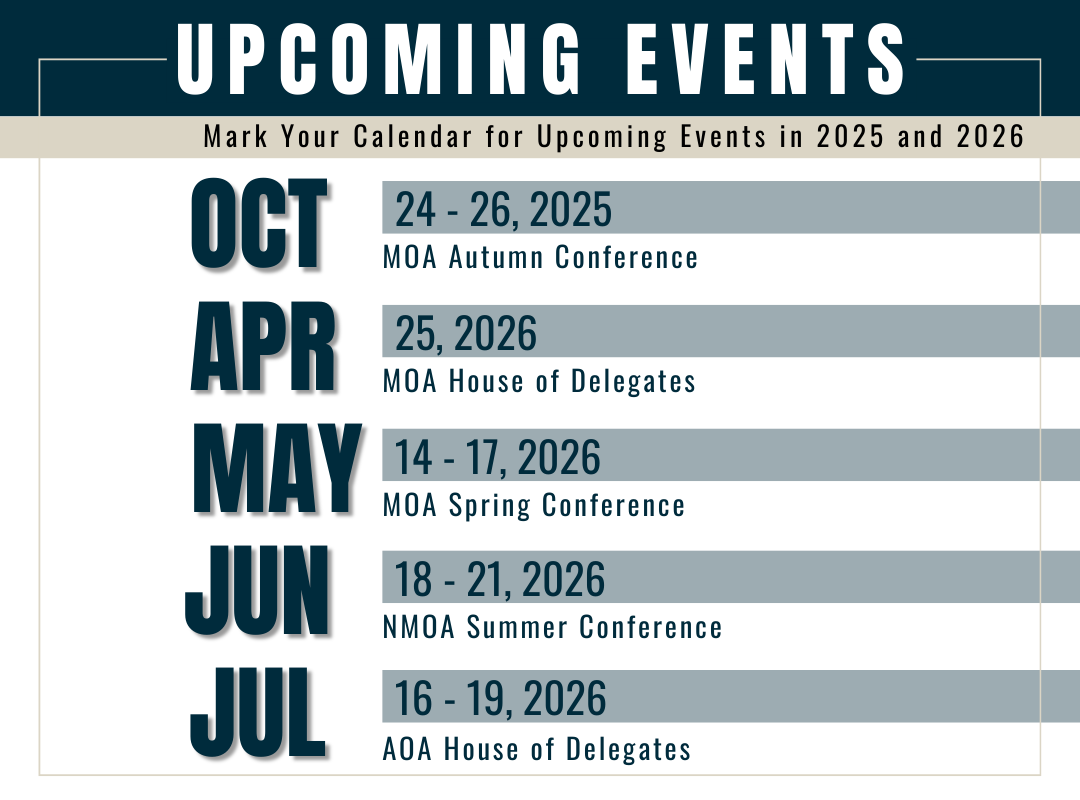 UPCOMING EVENTS

Mark Your Calendar for Upcoming Events in 2025 and 2026

OCT
24 - 26, 2025
MOA Autumn Conference

APR
25, 2026
MOA House of Delegates

MAY
14 - 17, 2026
MOA Spring Conference

JUN
18 - 21, 2026
NMOA Summer Conference

JUL
16 - 19, 2026
AOA House of Delegates